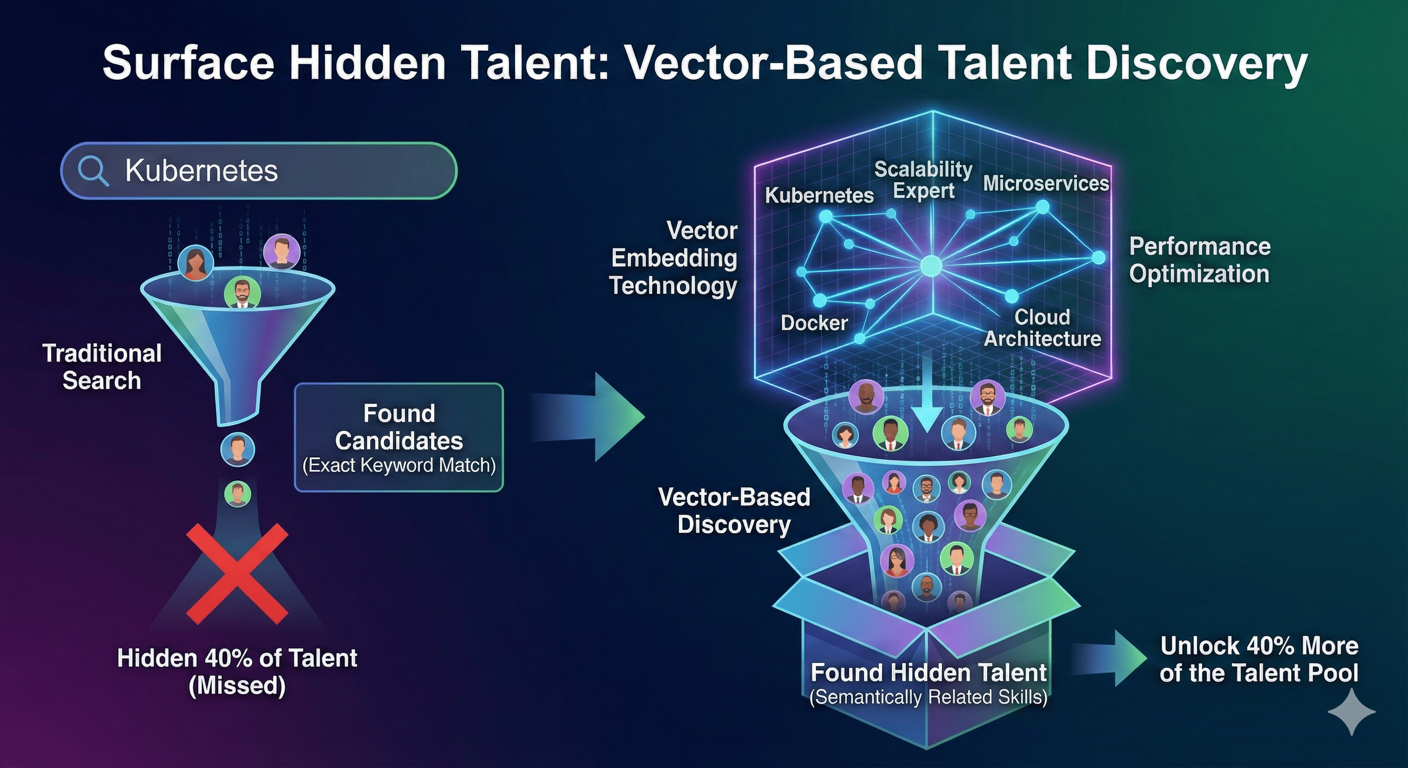 Surface Hidden Talent: Vector-Based Talent Discovery

Kubernetes

Traditional Search

Found Candidates
(Exact Keyword Match)

Hidden 40% of Talent
(Missed)

Vector Embedding Technology

Kubernetes

Scalability Expert

Microservices

Performance Optimization

Docker

Cloud Architecture

Vector-Based Discovery

Found Hidden Talent
(Semantically Related Skills)

Unlock 40% More of the Talent Pool